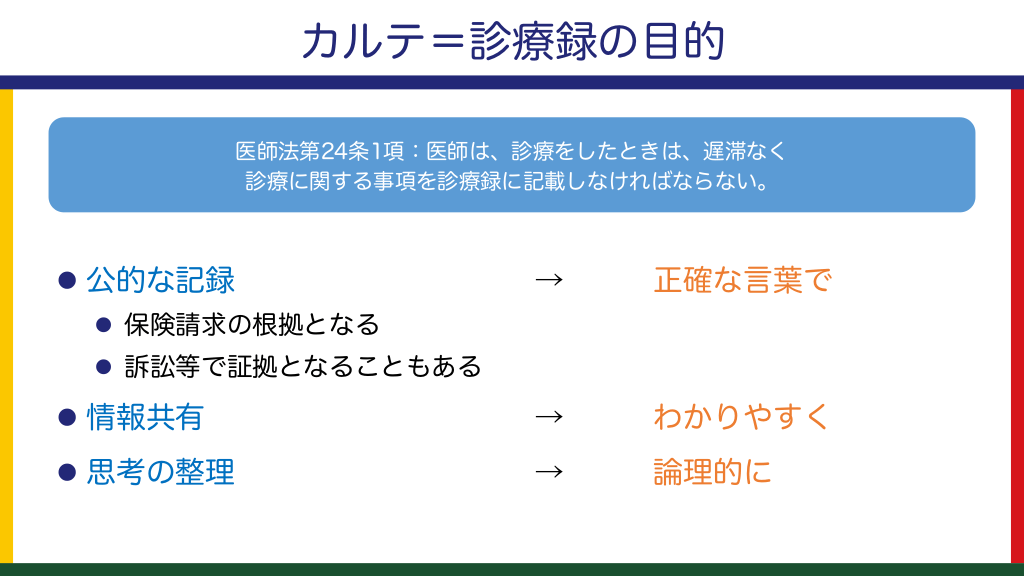 カルテ＝診療録の目的

医師法第24条1項：医師は、診療をしたときは、遅滞なく
診療に関する事項を診療録に記載しなければならない。

● 公的な記録 → 正確な言葉で
● 保険請求の根拠となる
● 訴訟等で証拠となることもある
● 情報共有 → わかりやすく
● 思考の整理 → 論理的に